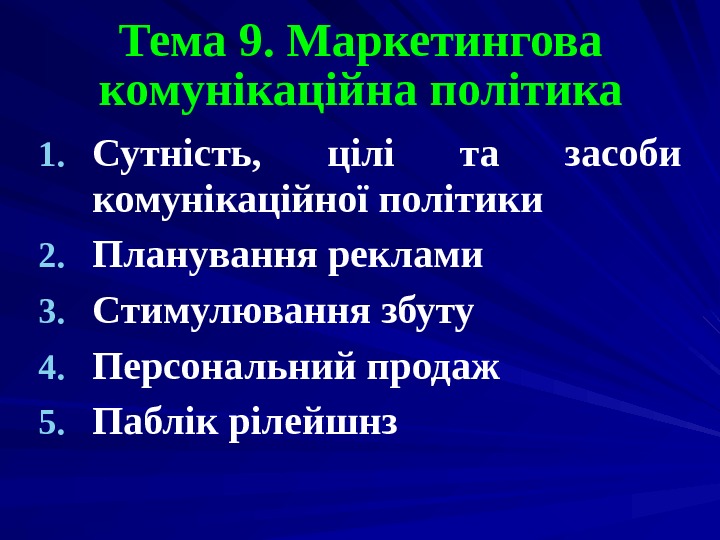 Тема 9. Маркетингова комунікаційна політика

1. Сутність, цілі та засоби комунікаційної політики
2. Планування реклами
3. Стимулювання збуту
4. Персональний продаж
5. Паблік рілейшнз